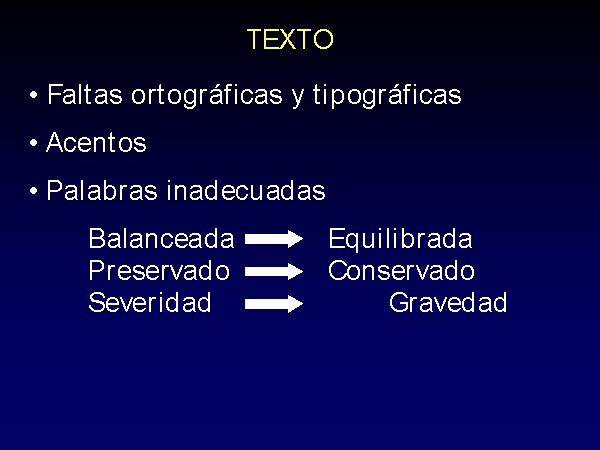 TEXTO

• Faltas ortográficas y tipográficas

• Acentos

• Palabras inadecuadas

Balanceada → Equilibrada
Preservado → Conservado
Severidad → Gravedad